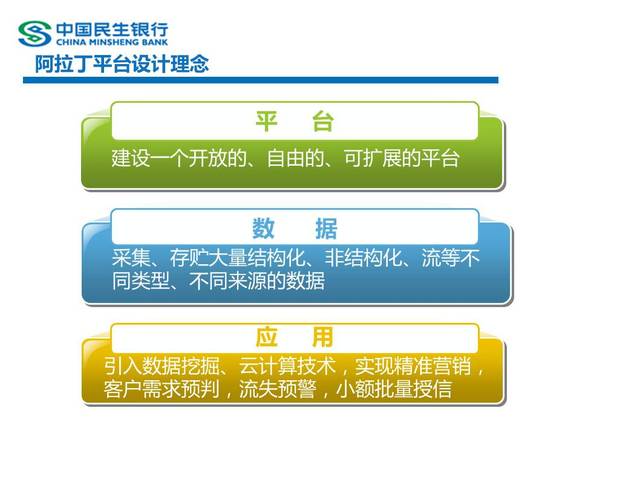 中国民生银行
CHINA MINSHENG BANK

阿拉丁平台设计理念

平 台

建设一个开放的、自由的、可扩展的平台

数 据

采集、存贮大量结构化、非结构化、流等不同类型、不同来源的数据

应 用

引入数据挖掘、云计算技术，实现精准营销，客户需求预判，流失预警，小额批量授信